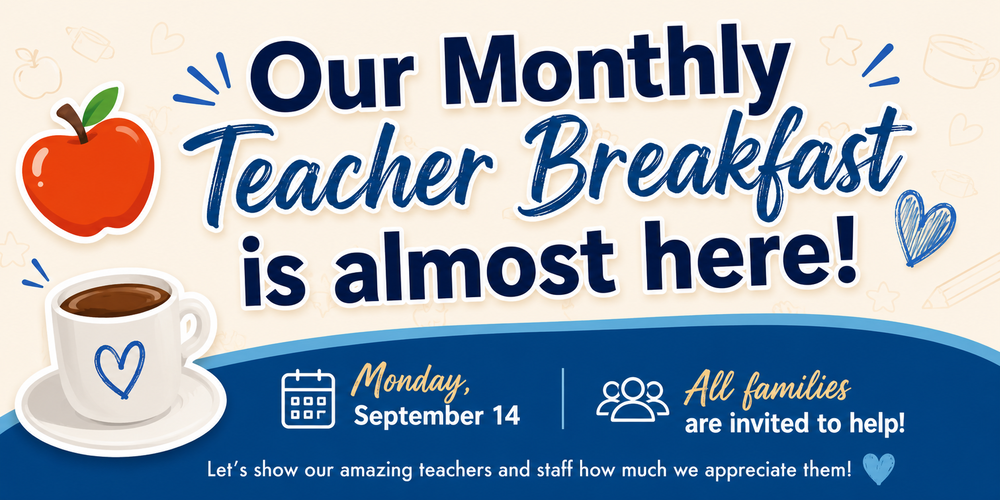 Our Monthly Teacher Breakfast is almost here!

Monday, September 14

All families are invited to help!

Let's show our amazing teachers and staff how much we appreciate them!